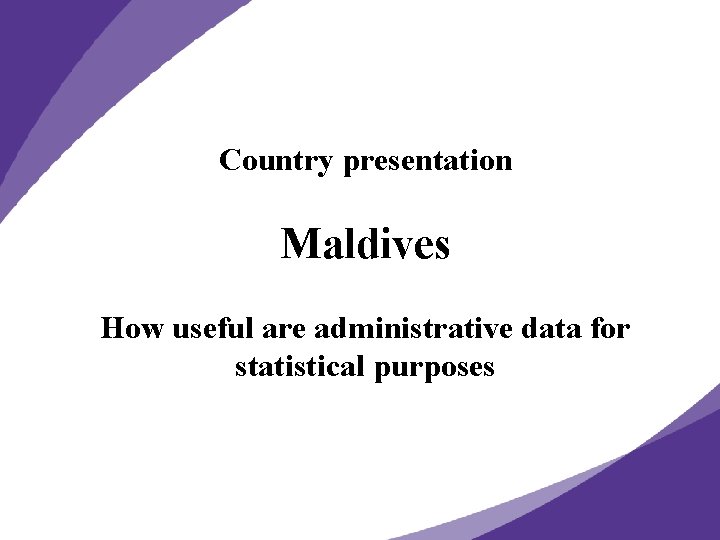 Country presentation

Maldives

How useful are administrative data for statistical purposes